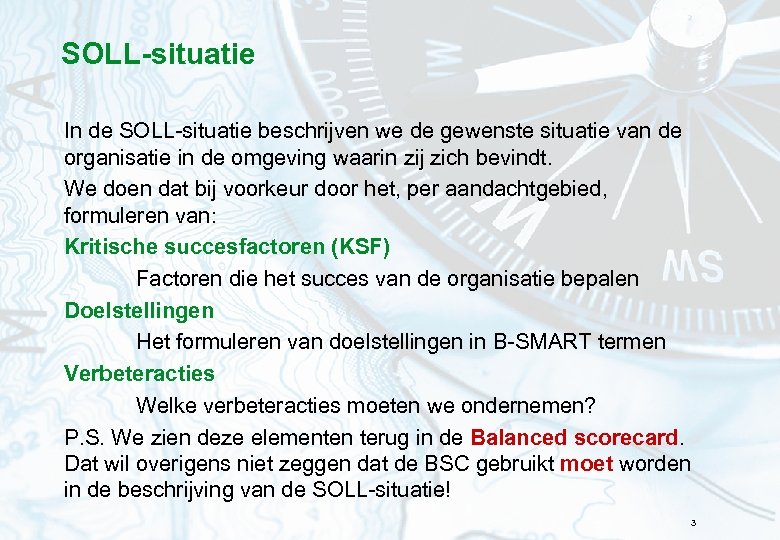 SOLL-situatie

In de SOLL-situatie beschrijven we de gewenste situatie van de organisatie in de omgeving waarin zij zich bevindt.

We doen dat bij voorkeur door het, per aandachtgebied, formuleren van:

Kritische succesfactoren (KSF)

Factoren die het succes van de organisatie bepalen

Doelstellingen

Het formuleren van doelstellingen in B-SMART termen

Verbeteracties

Welke verbeteracties moeten we ondernemen?

P.S. We zien deze elementen terug in de Balanced scorecard. Dat wil overigens niet zeggen dat de BSC gebruikt moet worden in de beschrijving van de SOLL-situatie!

3